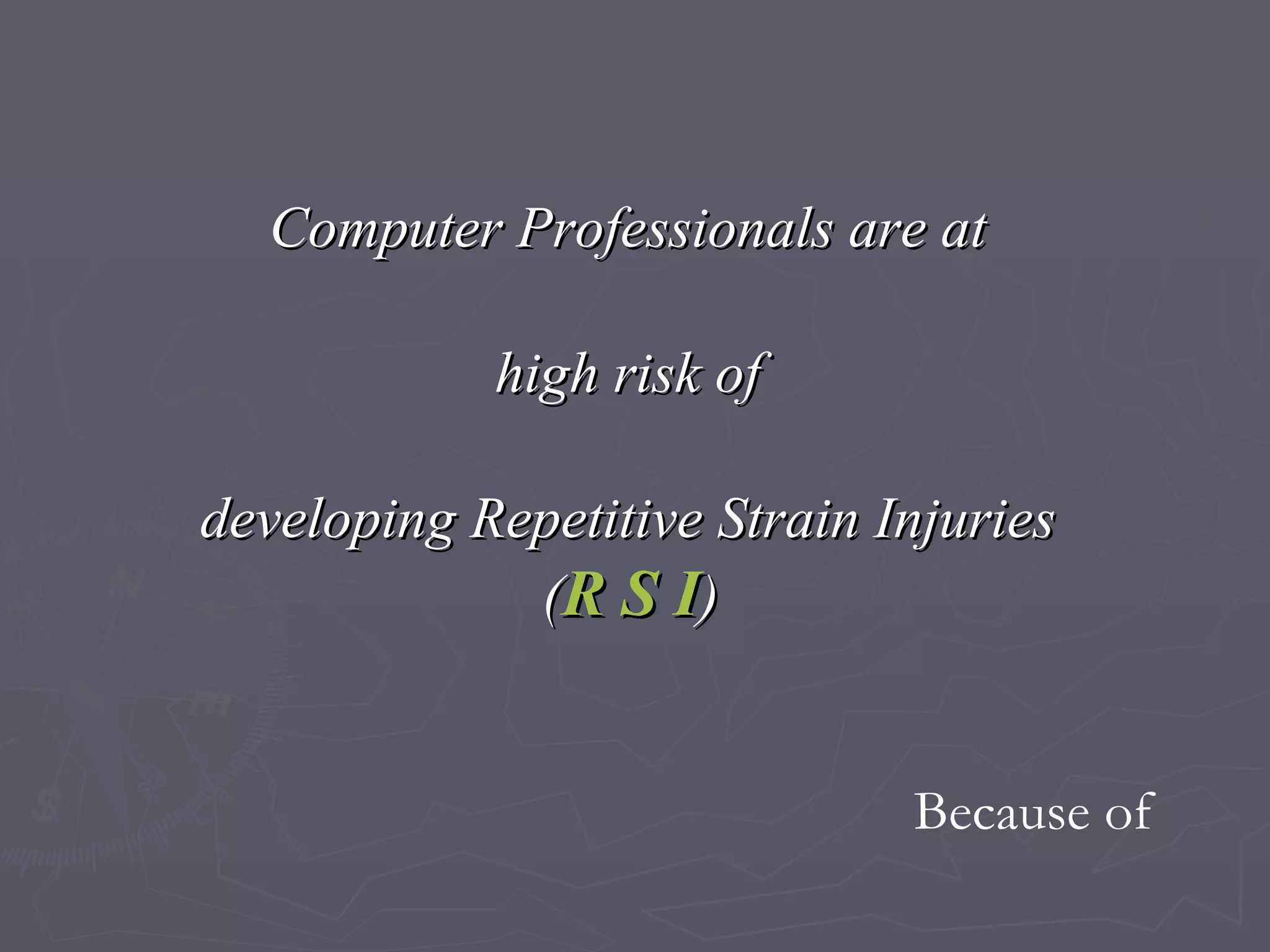 Computer Professionals are at

high risk of

developing Repetitive Strain Injuries (R S I)

Because of